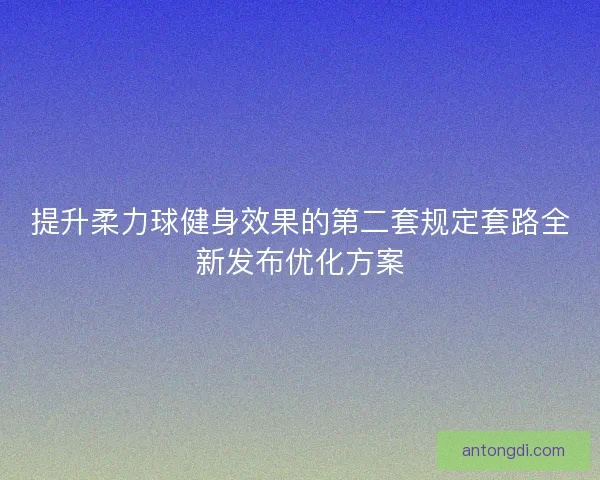 提升柔力球健身效果的第二套规定套路全新发布优化方案

antongdi.com